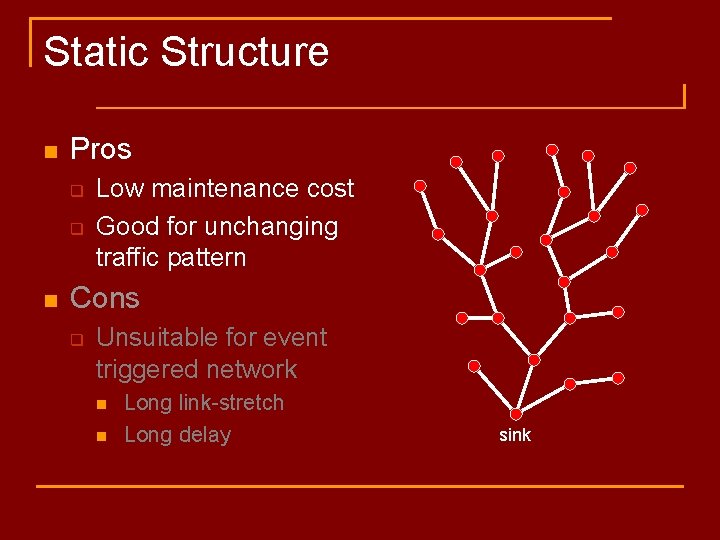 Static Structure

Pros
Low maintenance cost
Good for unchanging traffic pattern

Cons
Unsuitable for event triggered network
Long link-stretch
Long delay

sink